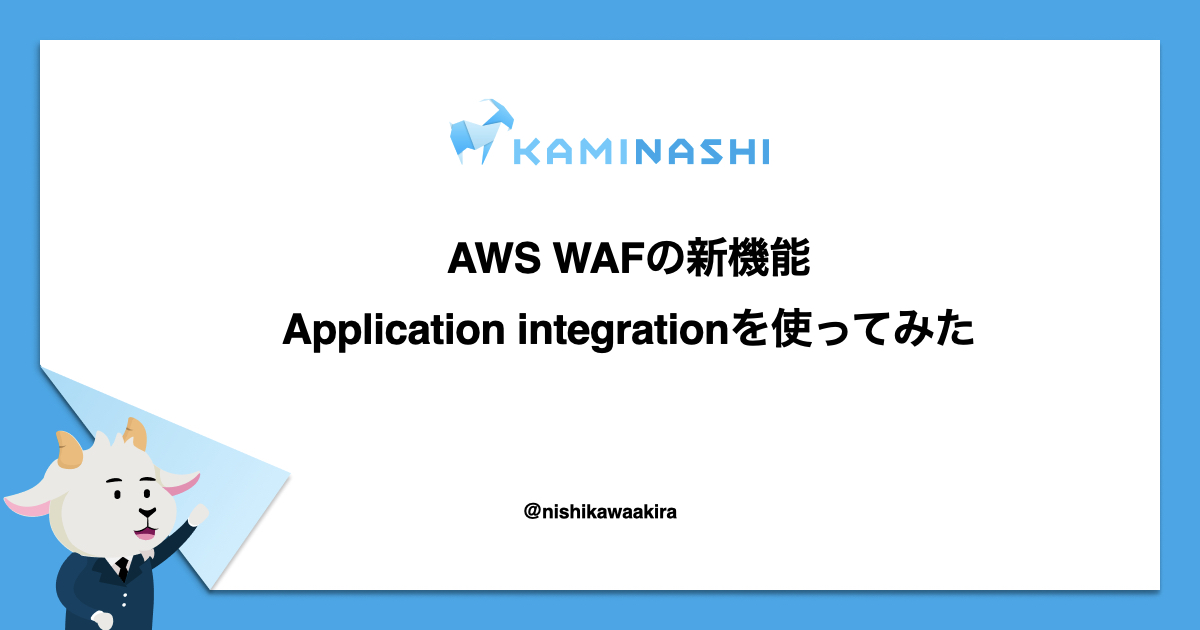 KAMINASHI

AWS WAFの新機能

Application integrationを使ってみた

@nishikawaakira